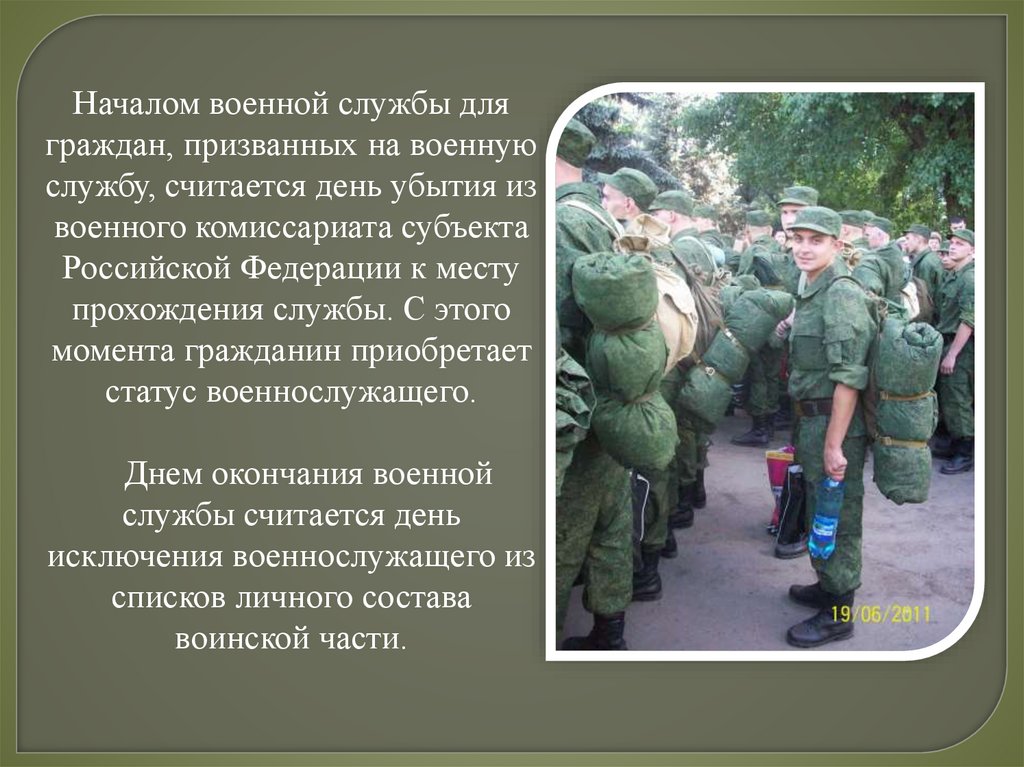 Началом военной службы для граждан, призванных на военную службу, считается день убытия из военного комиссариата субъекта Российской Федерации к месту прохождения службы. С этого момента гражданин приобретает статус военнослужащего.

Днем окончания военной службы считается день исключения военнослужащего из списков личного состава воинской части.

19/06/2011